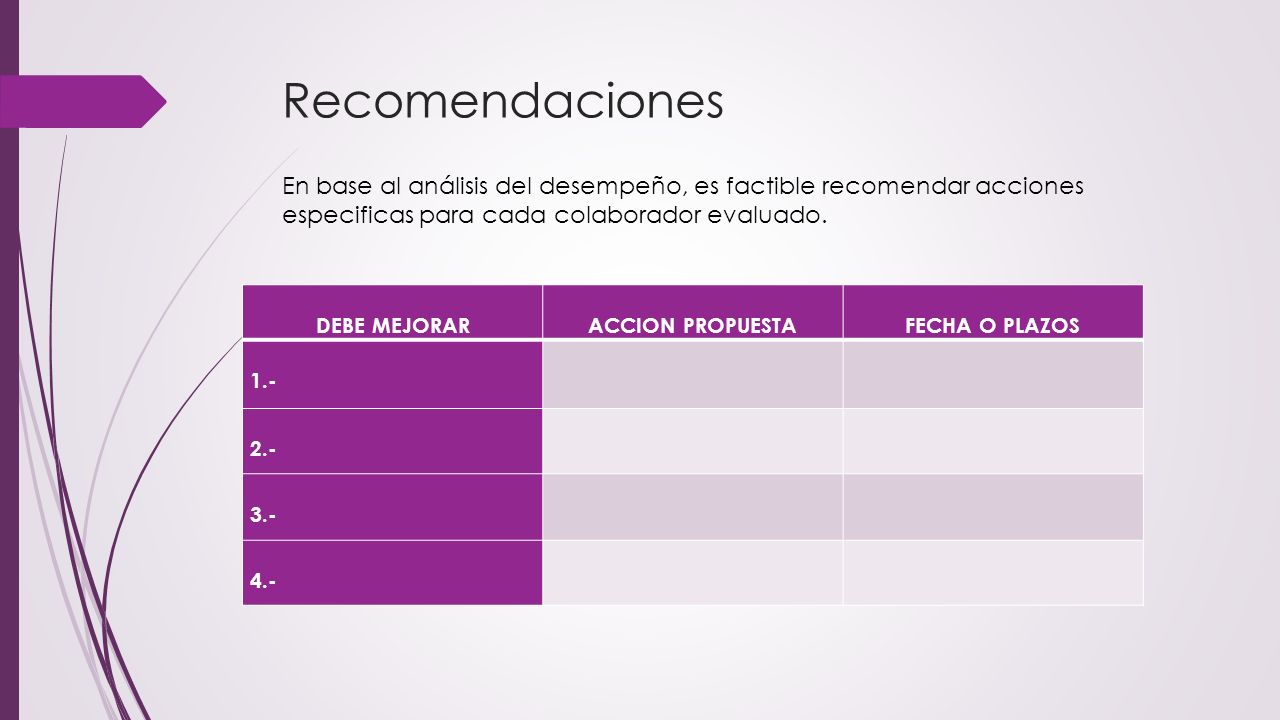 Recomendaciones

En base al análisis del desempeño, es factible recomendar acciones especificas para cada colaborador evaluado.

| DEBE MEJORAR | ACCION PROPUESTA | FECHA O PLAZOS |
|---|---|---|
| 1.- | | |
| 2.- | | |
| 3.- | | |
| 4.- | | |